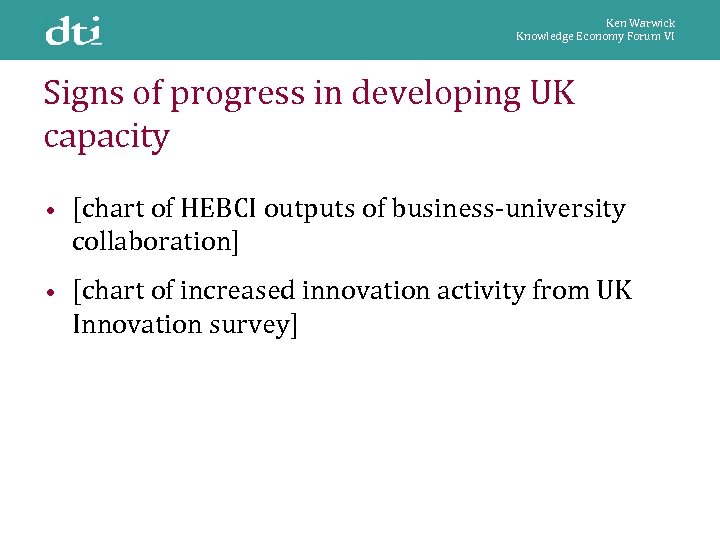 dti

Ken Warwick
Knowledge Economy Forum VI

Signs of progress in developing UK capacity

• [chart of HEBCI outputs of business-university collaboration]

• [chart of increased innovation activity from UK Innovation survey]